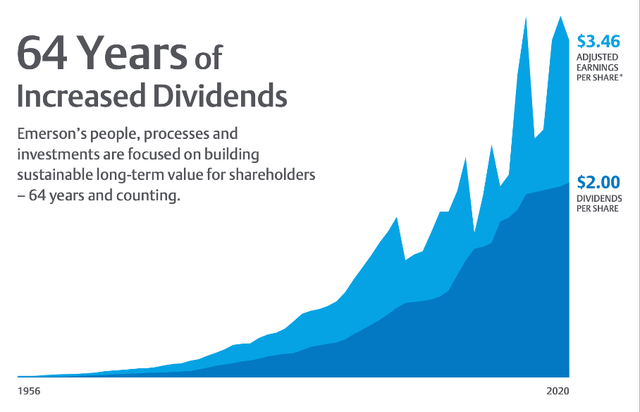 64 Years of Increased Dividends

Emerson's people, processes and investments are focused on building sustainable long-term value for shareholders – 64 years and counting.

$3.46
ADJUSTED EARNINGS PER SHARE*

$2.00
DIVIDENDS PER SHARE

1956

2020